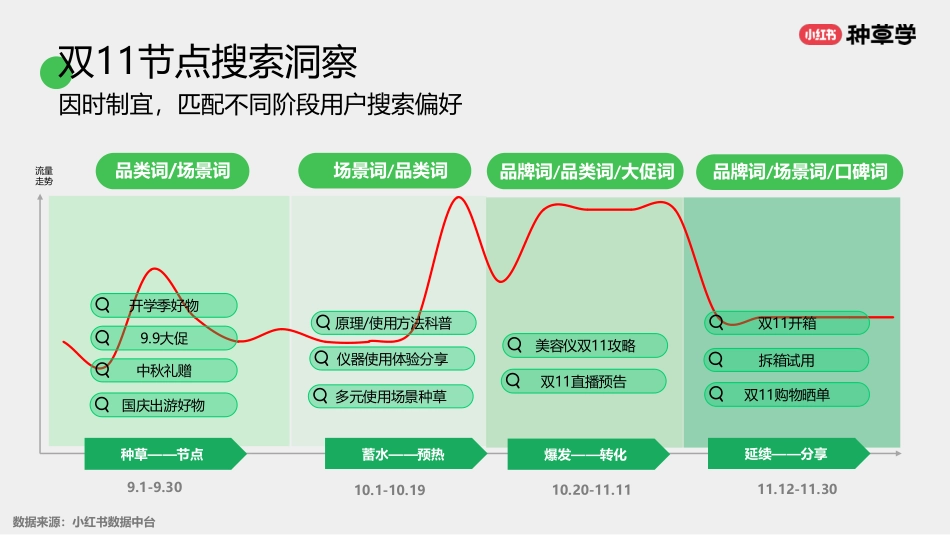 小红书 种草学

双11节点搜索洞察
因时制宜，匹配不同阶段用户搜索偏好

流量走势

品类词/场景词
开学季好物
9.9大促
中秋礼赠
国庆出游好物
种草——节点
9.1-9.30

场景词/品类词
原理/使用方法科普
仪器使用体验分享
多元使用场景种草
蓄水——预热
10.1-10.19

品牌词/品类词/大促词
美容仪双11攻略
双11直播预告
爆发——转化
10.20-11.11

品牌词/场景词/口碑词
双11开箱
拆箱试用
双11购物晒单
延续——分享
11.12-11.30

数据来源：小红书数据中台